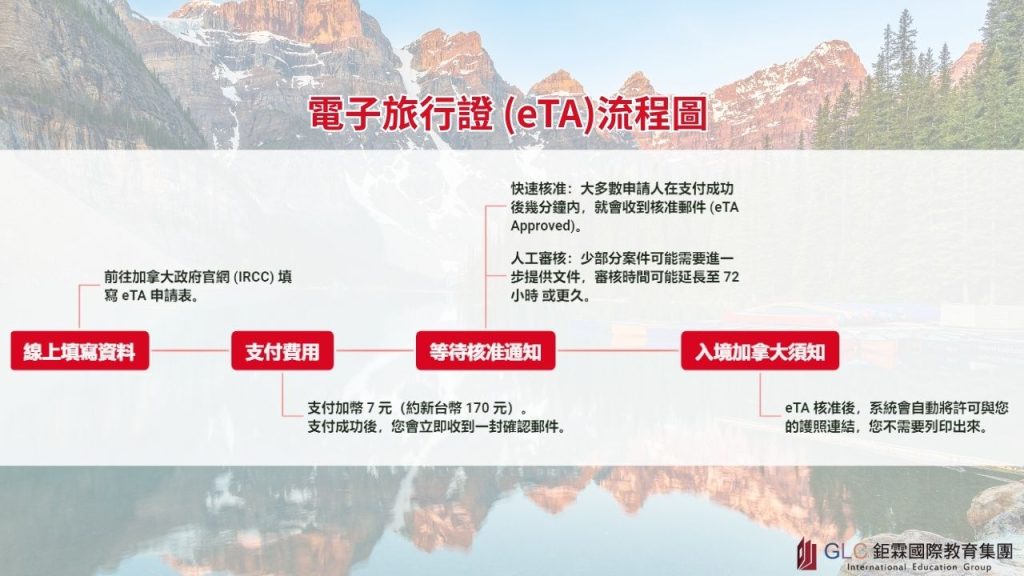 電子旅行證 (eTA)流程圖

前往加拿大政府官網 (IRCC) 填寫 eTA 申請表。

線上填寫資料

支付費用

支付加幣 7 元（約新台幣 170 元）。
支付成功後，您會立即收到一封確認郵件。

快速核准：大多數申請人在支付成功後幾分鐘內，就會收到核准郵件 (eTA Approved)。

人工審核：少部分案件可能需要進一步提供文件，審核時間可能延長至 72 小時 或更久。

等待核准通知

入境加拿大須知

eTA 核准後，系統會自動將許可與您的護照連結，您不需要列印出來。

GLC 鉅霖國際教育集團
International Education Group